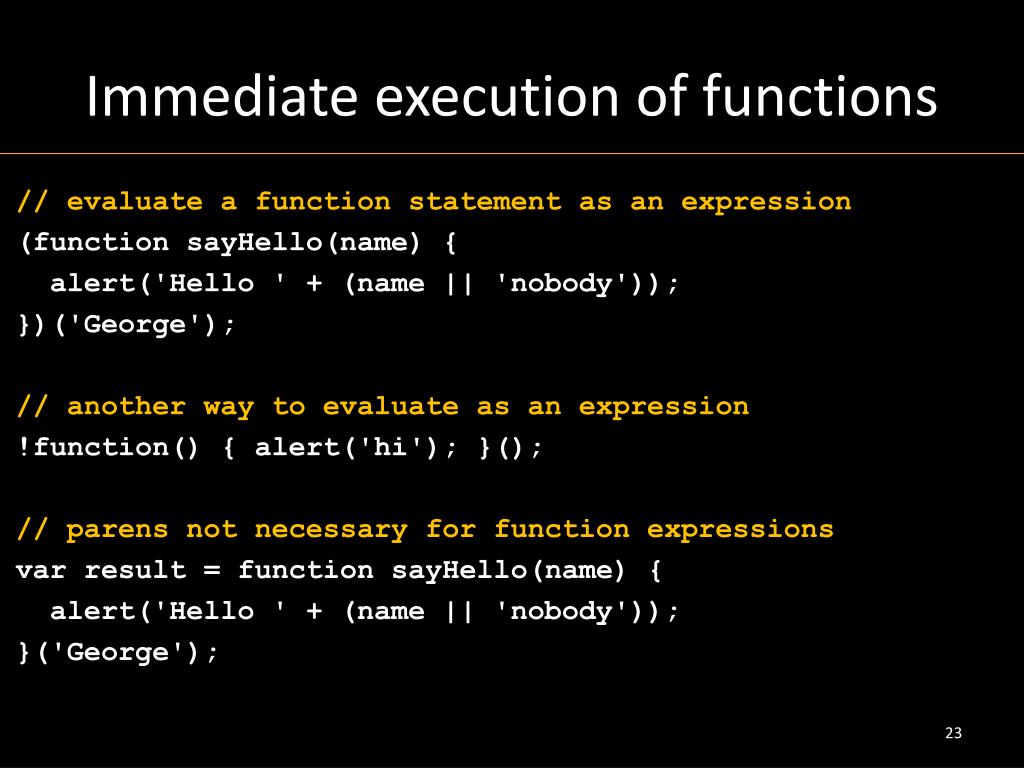 Immediate execution of functions

// evaluate a function statement as an expression
(function sayHello(name) {
  alert('Hello ' + (name || 'nobody'));
})('George');

// another way to evaluate as an expression
!function() { alert('hi'); }();

// parens not necessary for function expressions
var result = function sayHello(name) {
  alert('Hello ' + (name || 'nobody'));
}('George');

23